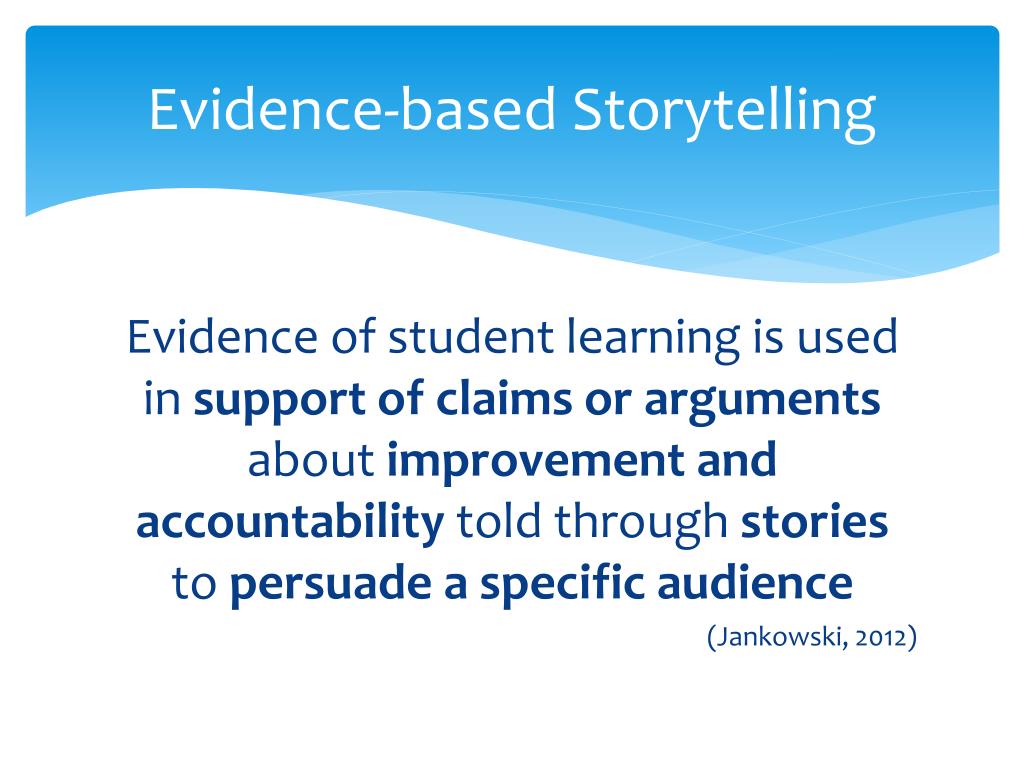 Evidence-based Storytelling

Evidence of student learning is used in support of claims or arguments about improvement and accountability told through stories to persuade a specific audience

(Jankowski, 2012)